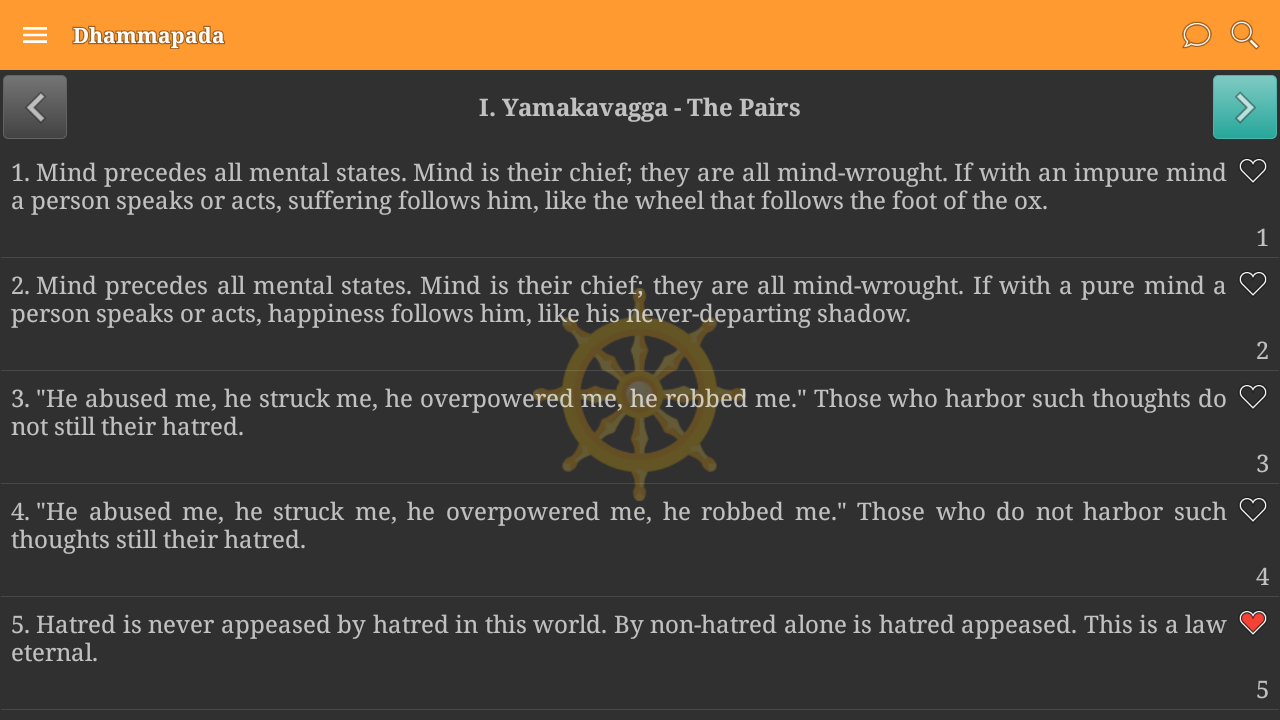 Dhammapada

I. Yamakavagga - The Pairs

1. Mind precedes all mental states. Mind is their chief; they are all mind-wrought. If with an impure mind a person speaks or acts, suffering follows him, like the wheel that follows the foot of the ox.

1

2. Mind precedes all mental states. Mind is their chief; they are all mind-wrought. If with a pure mind a person speaks or acts, happiness follows him, like his never-departing shadow.

2

3. "He abused me, he struck me, he overpowered me, he robbed me." Those who harbor such thoughts do not still their hatred.

3

4. "He abused me, he struck me, he overpowered me, he robbed me." Those who do not harbor such thoughts still their hatred.

4

5. Hatred is never appeased by hatred in this world. By non-hatred alone is hatred appeased. This is a law eternal.

5